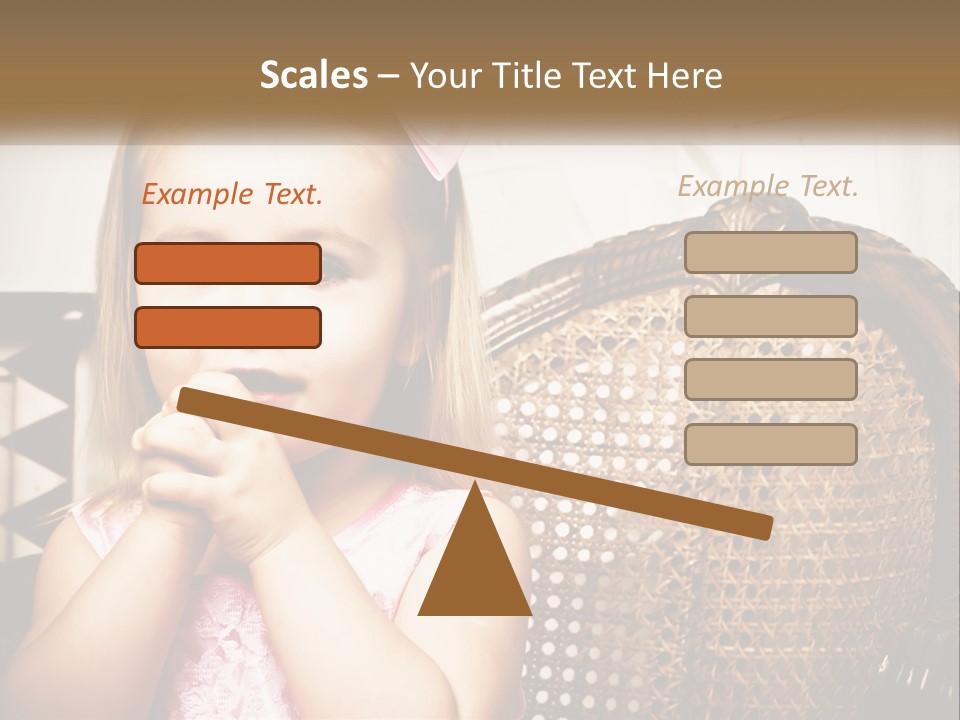 Scales – Your Title Text Here

Example Text.

Example Text.